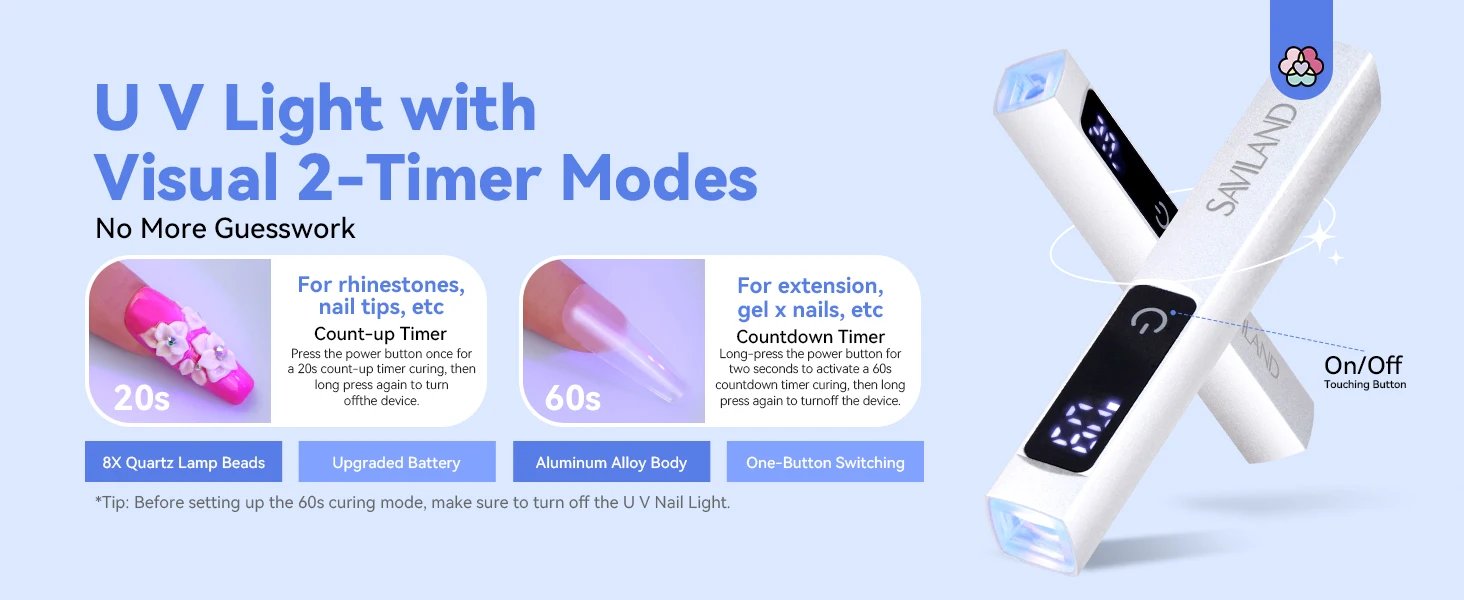 U V Light with Visual 2-Timer Modes

No More Guesswork

20s

For rhinestones, nail tips, etc

Count-up Timer

Press the power button once for a 20s count-up timer curing, then long press again to turn offthe device.

60s

For extension, gel x nails, etc

Countdown Timer

Long-press the power button for two seconds to activate a 60s countdown timer curing, then long press again to turnoff the device.

8X Quartz Lamp Beads

Upgraded Battery

Aluminum Alloy Body

One-Button Switching

*Tip: Before setting up the 60s curing mode, make sure to turn off the U V Nail Light.

SAVILAND

SAVILAND

On/Off

Touching Button